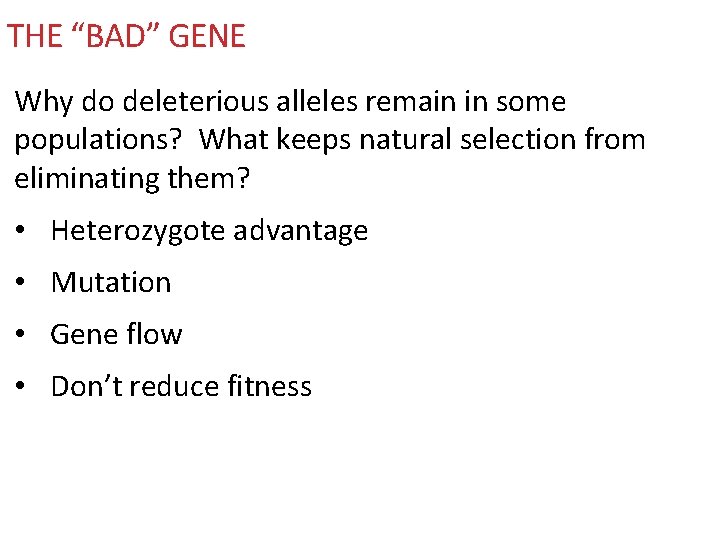 THE “BAD” GENE

Why do deleterious alleles remain in some populations?  What keeps natural selection from eliminating them?

• Heterozygote advantage
• Mutation
• Gene flow
• Don’t reduce fitness